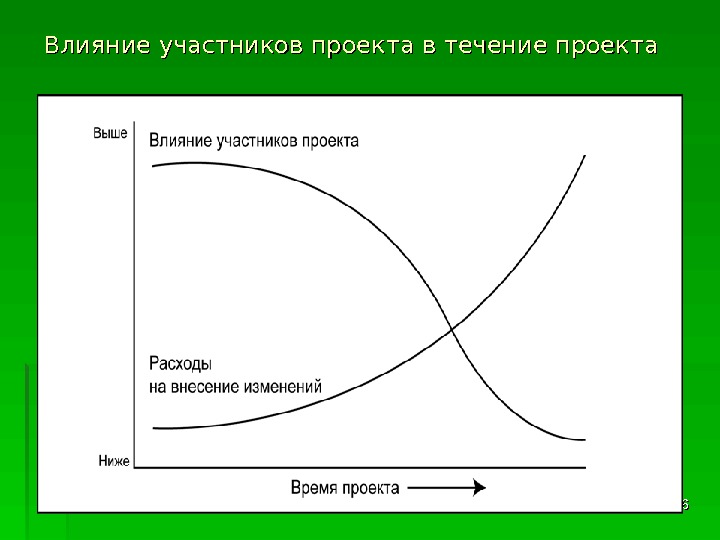 Влияние участников проекта в течение проекта

Выше

Влияние участников проекта

Расходы
на внесение изменений

Ниже

Время проекта

6